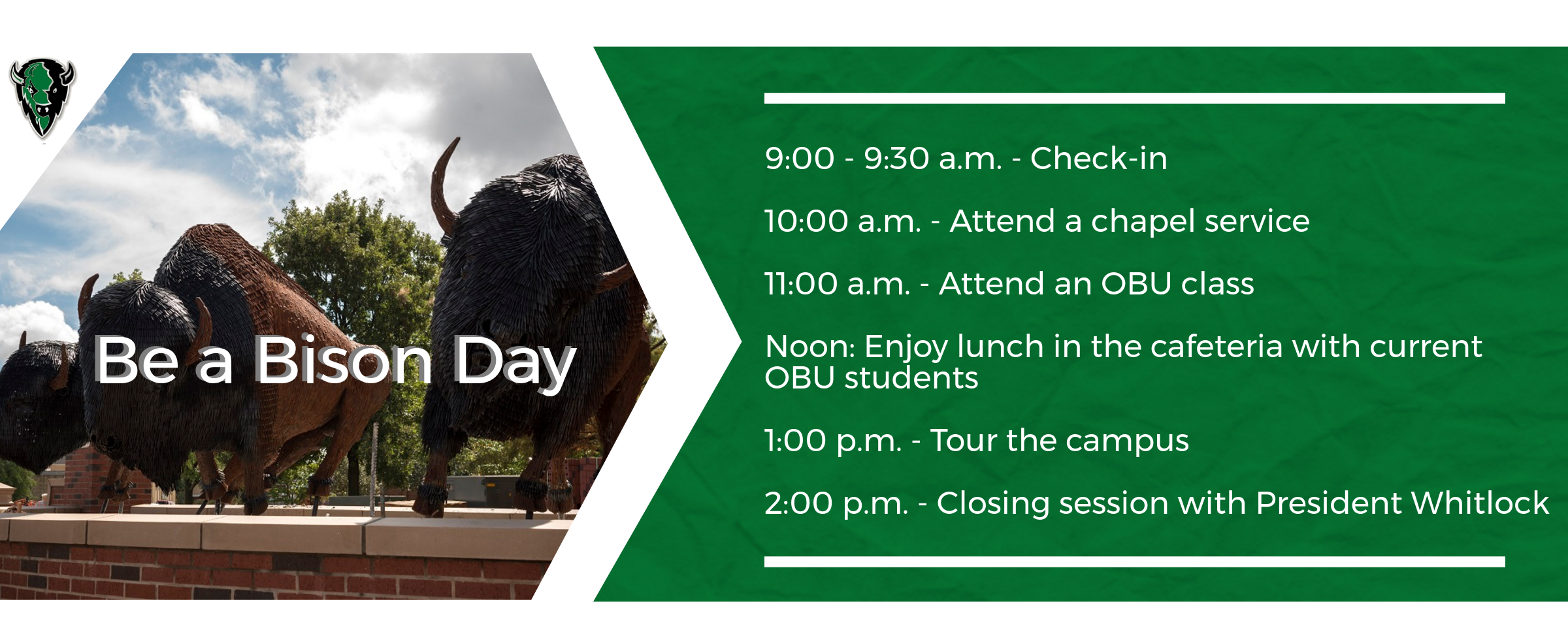 Be a Bison Day

9:00 - 9:30 a.m. - Check-in

10:00 a.m. - Attend a chapel service

11:00 a.m. - Attend an OBU class

Noon: Enjoy lunch in the cafeteria with current OBU students

1:00 p.m. - Tour the campus

2:00 p.m. - Closing session with President Whitlock